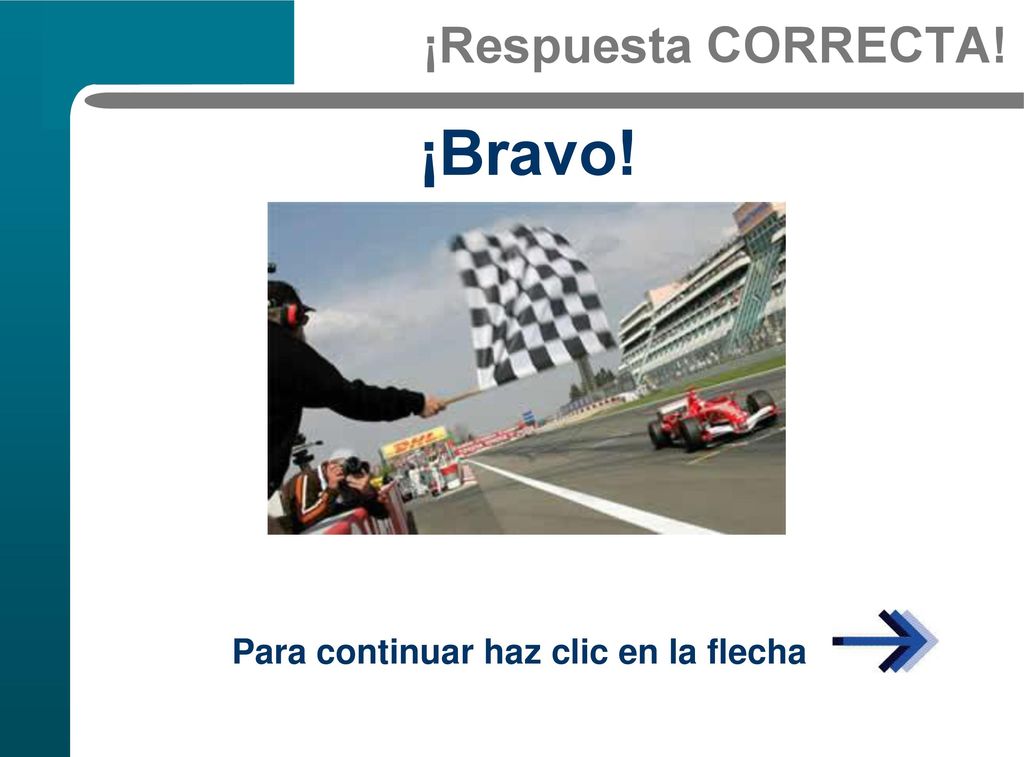 ¡Respuesta CORRECTA!

¡Bravo!

DHL

Para continuar haz clic en la flecha